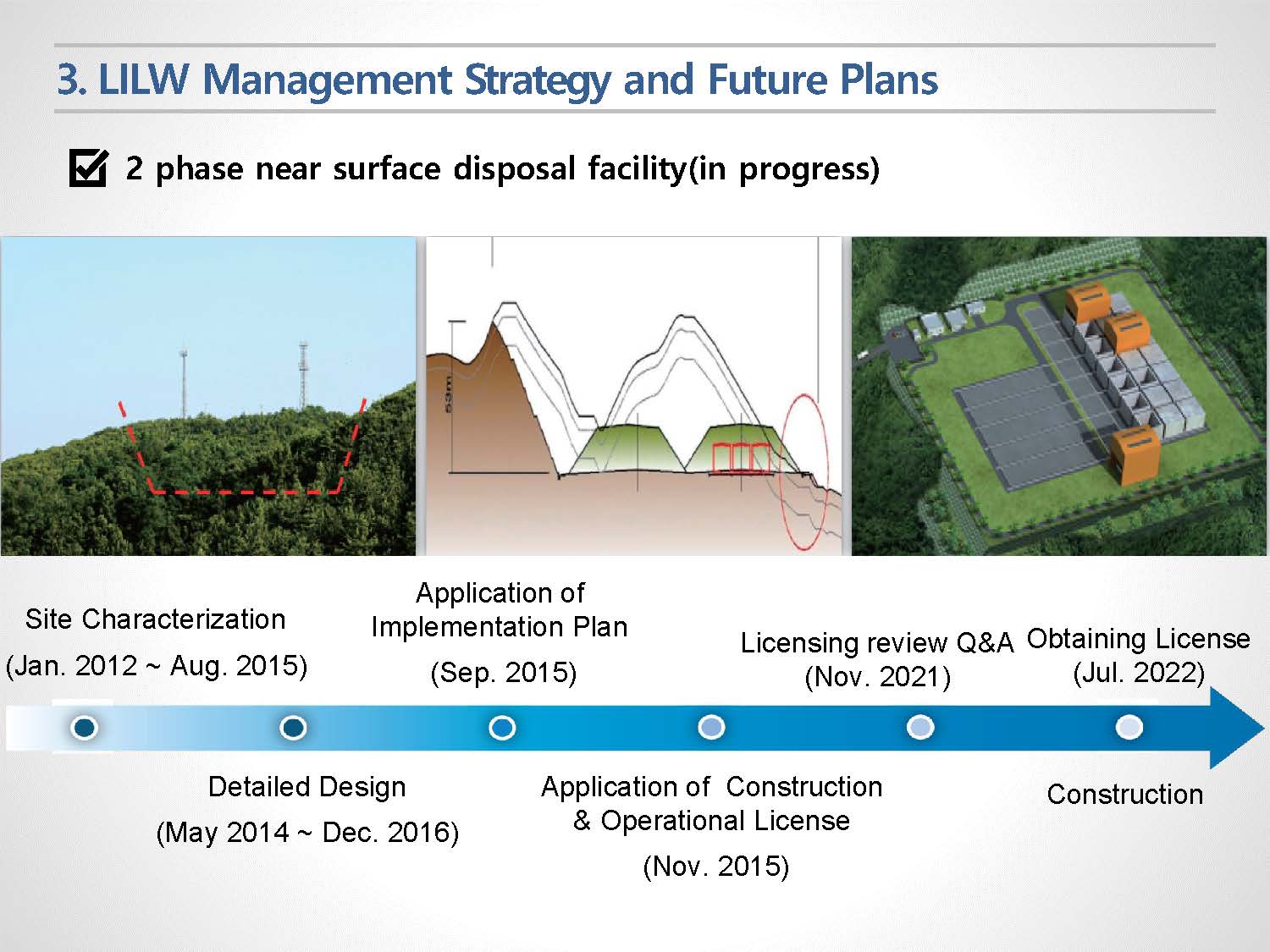 3. LILW Management Strategy and Future Plans

2 phase near surface disposal facility(in progress)

53m

Site Characterization
(Jan. 2012 ~ Aug. 2015)

Application of Implementation Plan
(Sep. 2015)

Licensing review Q&A
(Nov. 2021)

Obtaining License
(Jul. 2022)

Detailed Design
(May 2014 ~ Dec. 2016)

Application of Construction & Operational License
(Nov. 2015)

Construction